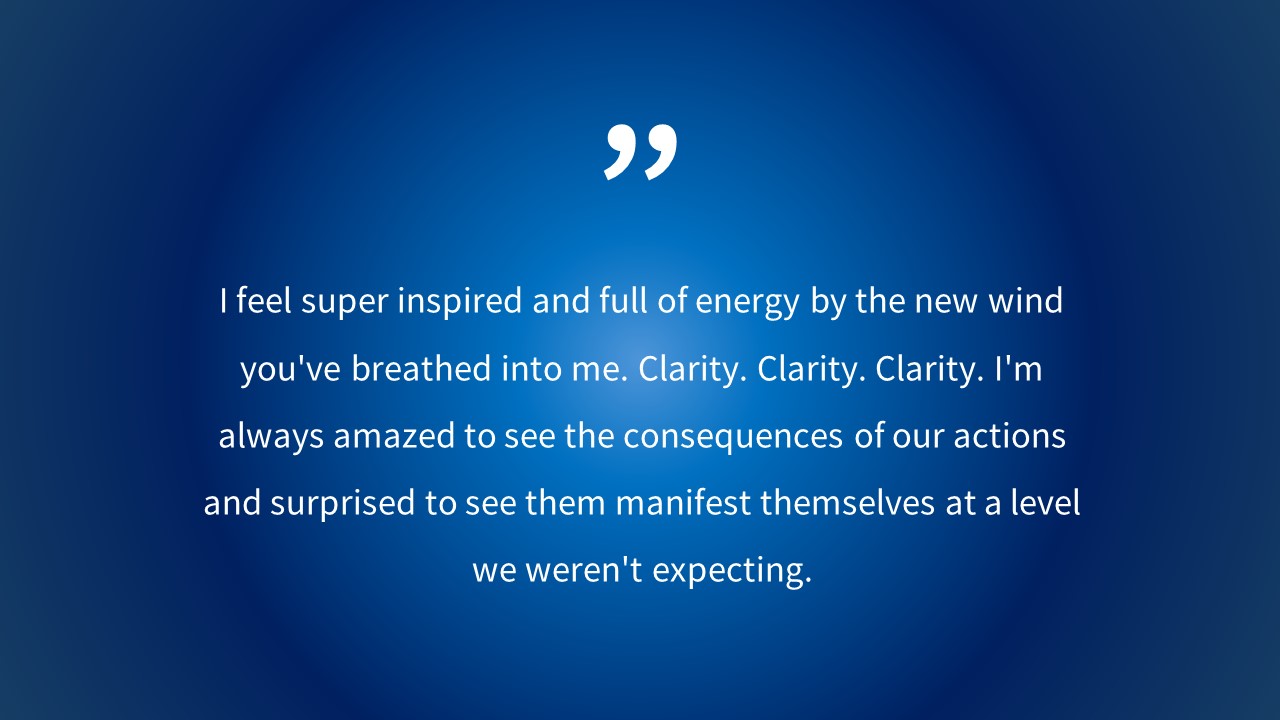 ”

I feel super inspired and full of energy by the new wind you've breathed into me. Clarity. Clarity. Clarity. I'm always amazed to see the consequences of our actions and surprised to see them manifest themselves at a level we weren't expecting.